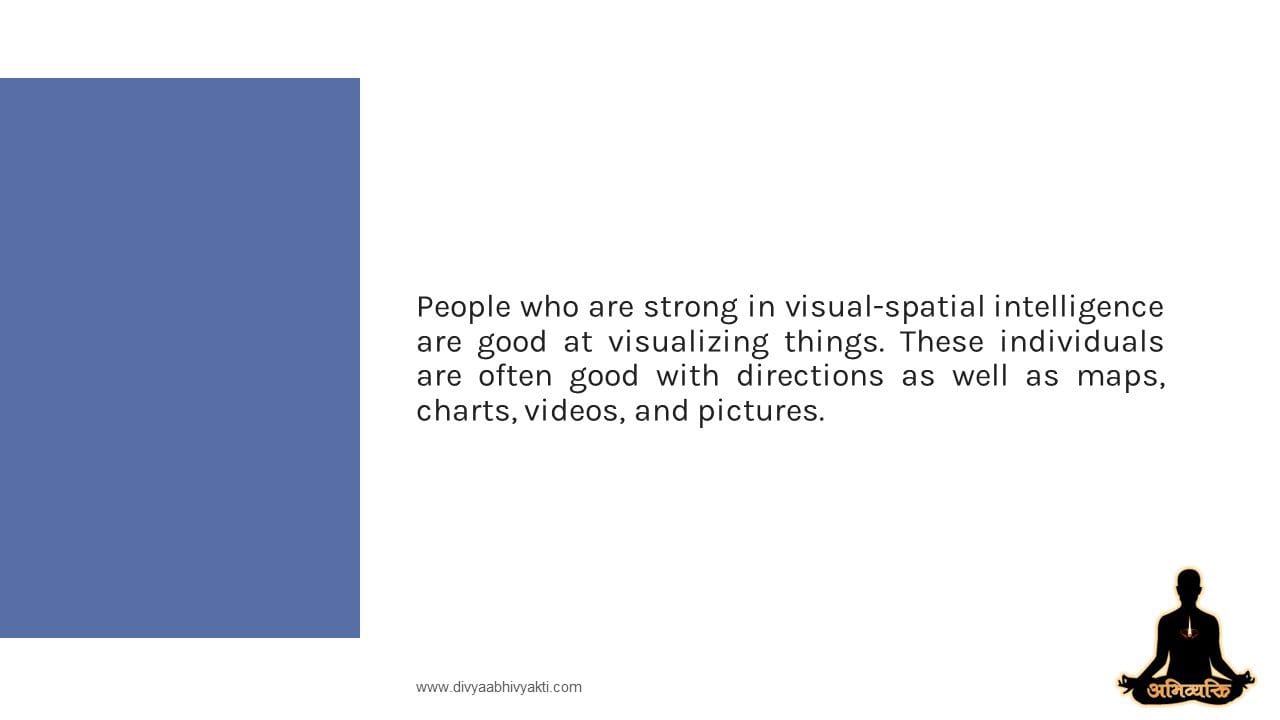 People who are strong in visual-spatial intelligence are good at visualizing things. These individuals are often good with directions as well as maps, charts, videos, and pictures.

www.divyaabhivyakti.com

अभिव्यक्ति